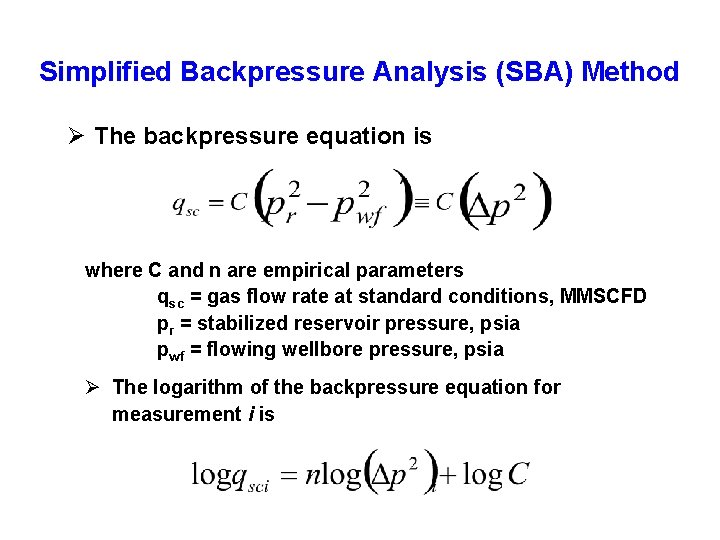 Simplified Backpressure Analysis (SBA) Method

➢ The backpressure equation is

$q_{sc} = C\left(p_r^2 - p_{wf}^2\right) \equiv C\left(\Delta p^2\right)$

where C and n are empirical parameters
$q_{sc}$ = gas flow rate at standard conditions, MMSCFD
$p_r$ = stabilized reservoir pressure, psia
$p_{wf}$ = flowing wellbore pressure, psia

➢ The logarithm of the backpressure equation for measurement *i* is

$\log q_{sci} = n\log\left(\Delta p^2\right)_i + \log C$